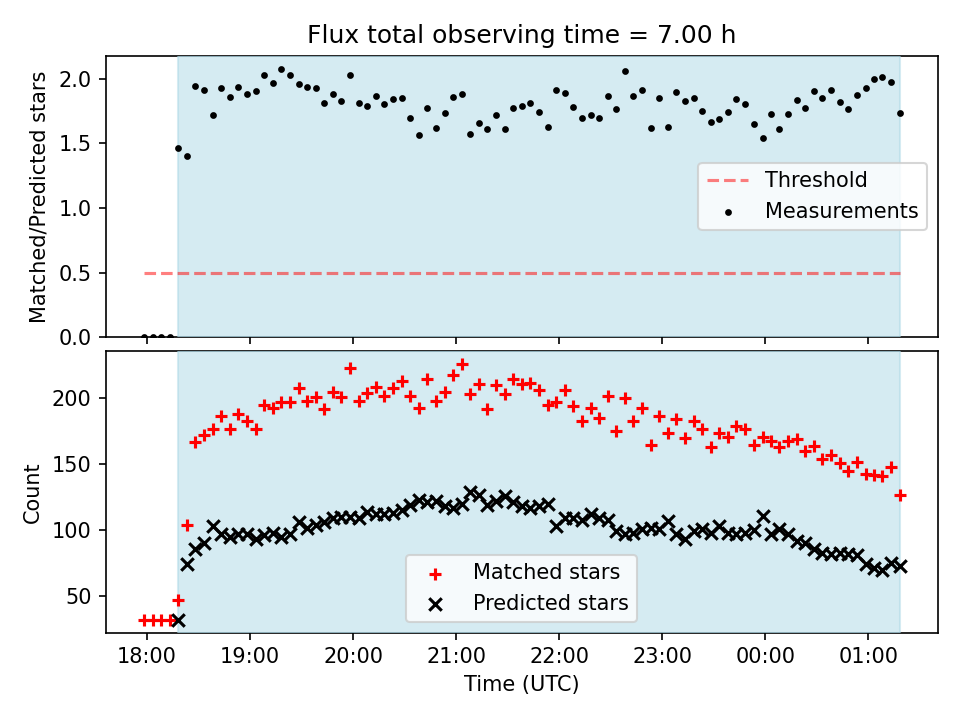 Flux total observing time = 7.00 h

Matched/Predicted stars

2.0
1.5
1.0
0.5
0.0

Threshold
Measurements

Count

200
150
100
50

Matched stars
Predicted stars

18:00 19:00 20:00 21:00 22:00 23:00 00:00 01:00

Time (UTC)